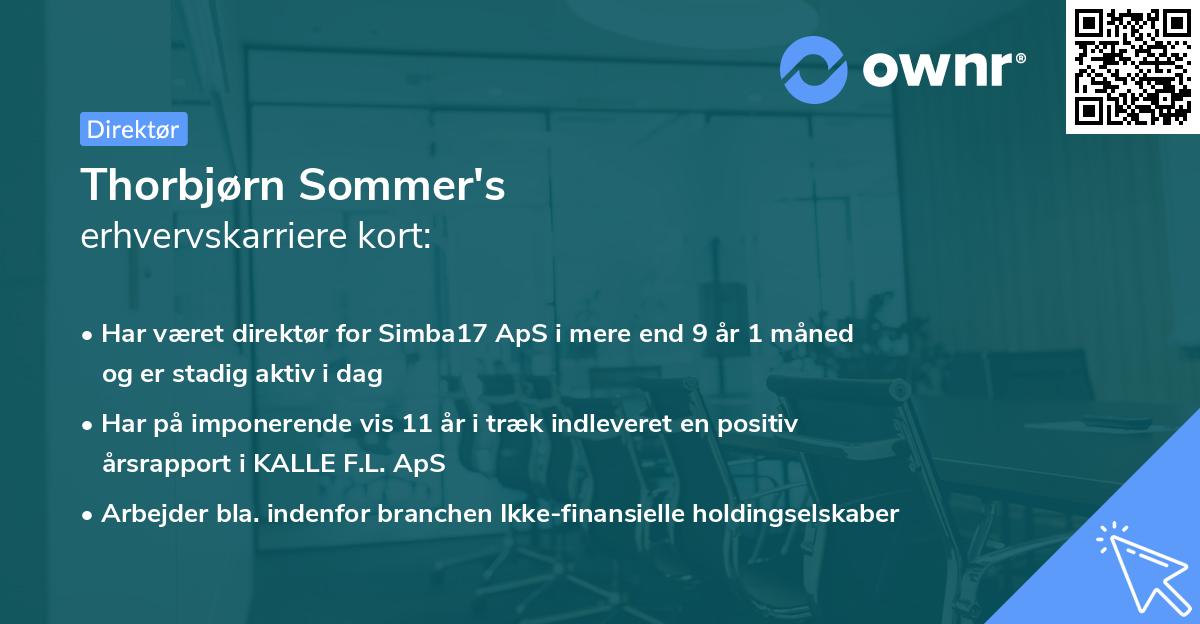 ownr®

Direktør

Thorbjørn Sommer's
erhvervskarriere kort:

• Har været direktør for Simba17 ApS i mere end 9 år 1 måned og er stadig aktiv i dag

• Har på imponerende vis 11 år i træk indleveret en positiv årsrapport i KALLE F.L. ApS

• Arbejder bla. indenfor branchen Ikke-finansielle holdingselskaber